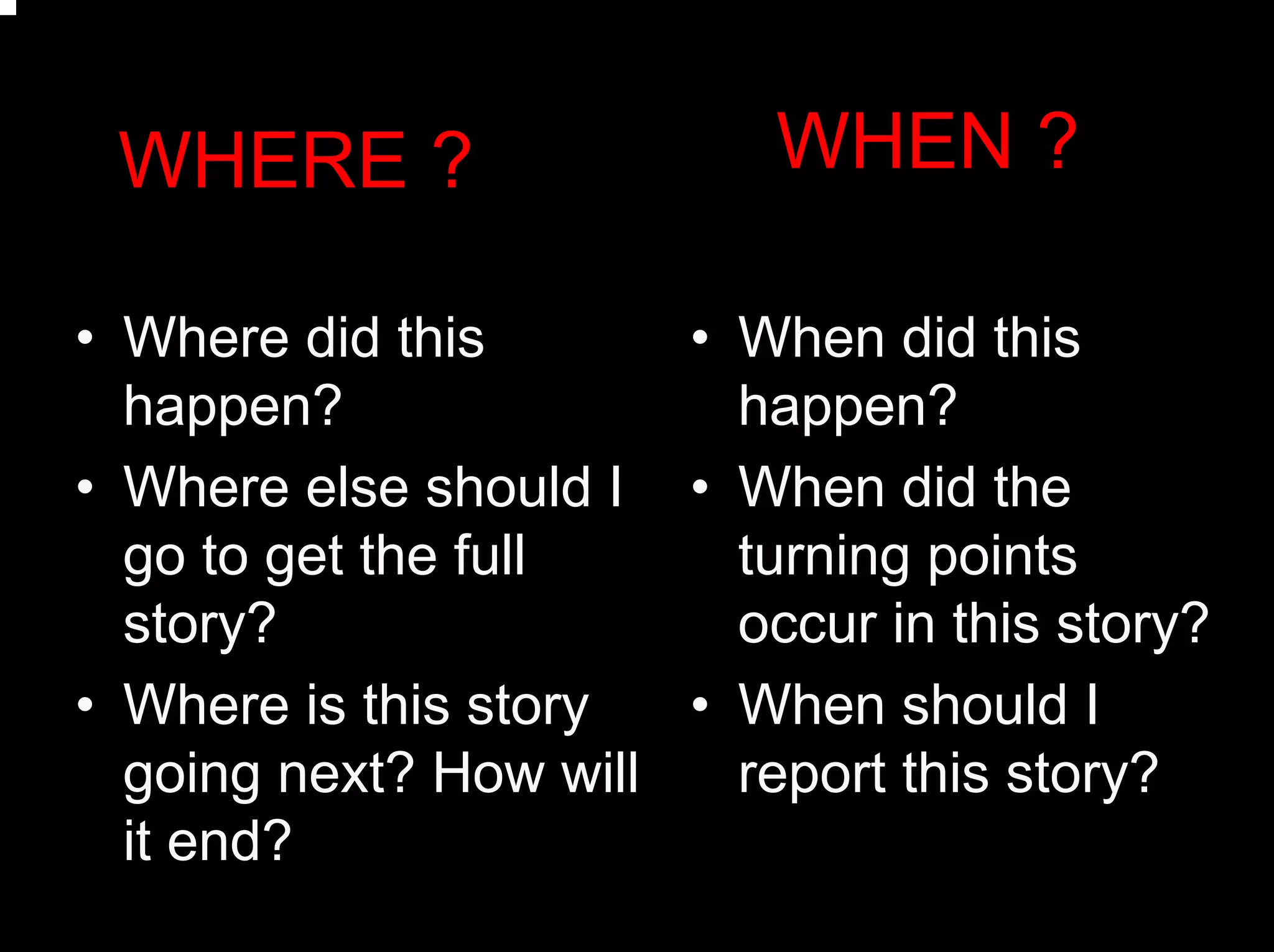 WHERE ?

• Where did this happen?
• Where else should I go to get the full story?
• Where is this story going next? How will it end?

WHEN ?

• When did this happen?
• When did the turning points occur in this story?
• When should I report this story?